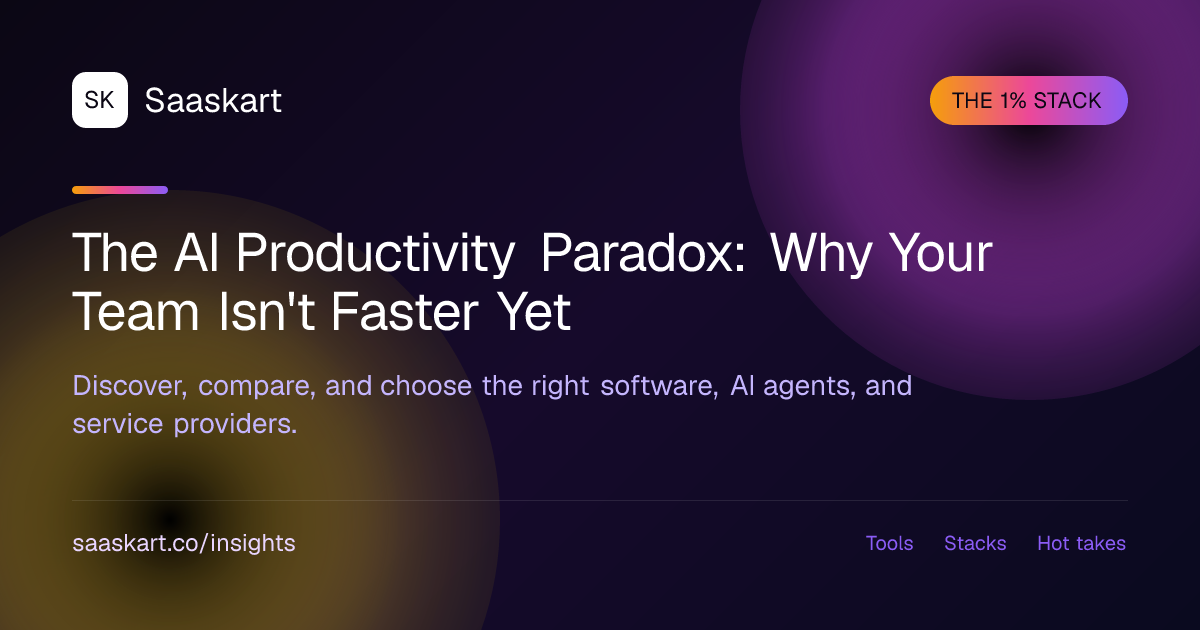 SK Saaskart

THE 1% STACK

The AI Productivity Paradox: Why Your Team Isn't Faster Yet

Discover, compare, and choose the right software, AI agents, and service providers.

saaskart.co/insights

Tools Stacks Hot takes